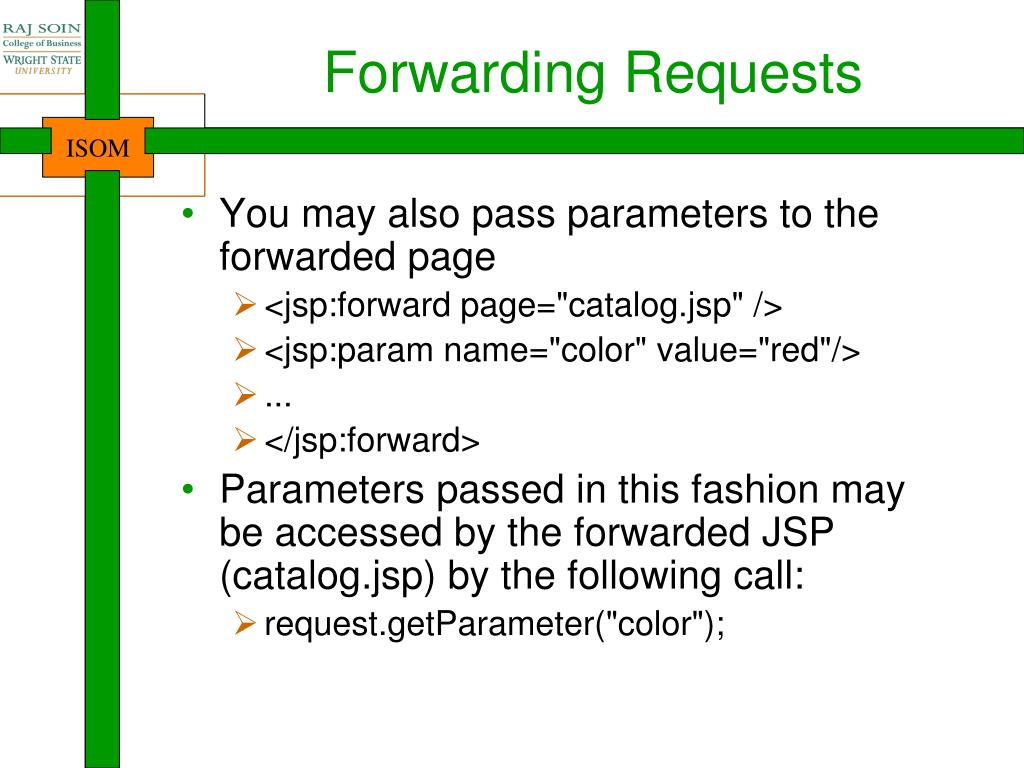 RAJ SOIN
College of Business
WRIGHT STATE
UNIVERSITY

ISOM

Forwarding Requests

• You may also pass parameters to the forwarded page
  ➢ <jsp:forward page="catalog.jsp" />
  ➢ <jsp:param name="color" value="red"/>
  ➢ ...
  ➢ </jsp:forward>
• Parameters passed in this fashion may be accessed by the forwarded JSP (catalog.jsp) by the following call:
  ➢ request.getParameter("color");